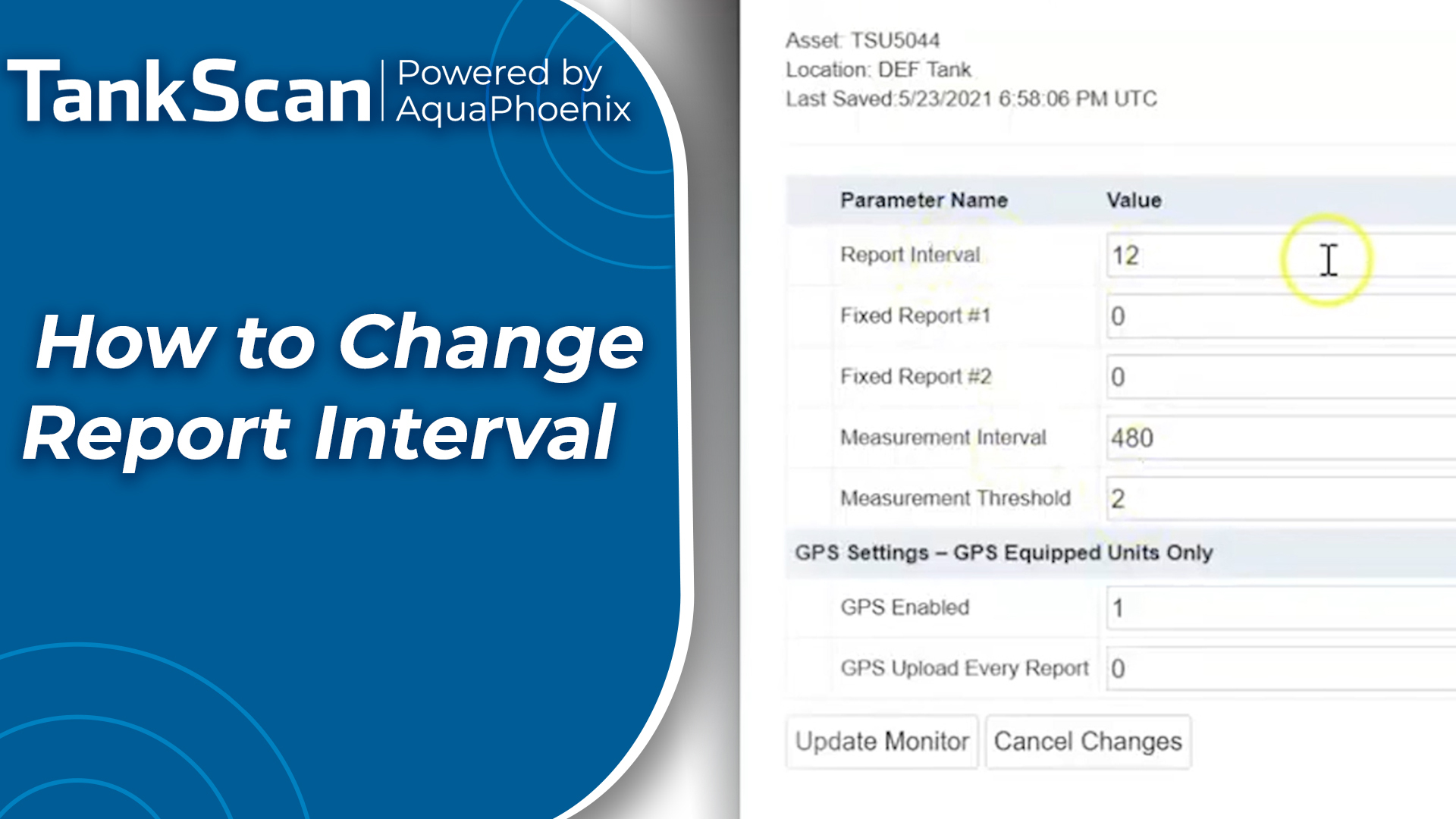 TankScan | Powered by AquaPhoenix

How to Change Report Interval

Asset: TSU5044
Location: DEF Tank
Last Saved:5/23/2021 6:58:06 PM UTC

| Parameter Name | Value |
|---|---|
| Report Interval | 12 |
| Fixed Report #1 | 0 |
| Fixed Report #2 | 0 |
| Measurement Interval | 480 |
| Measurement Threshold | 2 |
| GPS Settings – GPS Equipped Units Only | |
| GPS Enabled | 1 |
| GPS Upload Every Report | 0 |

Update Monitor
Cancel Changes